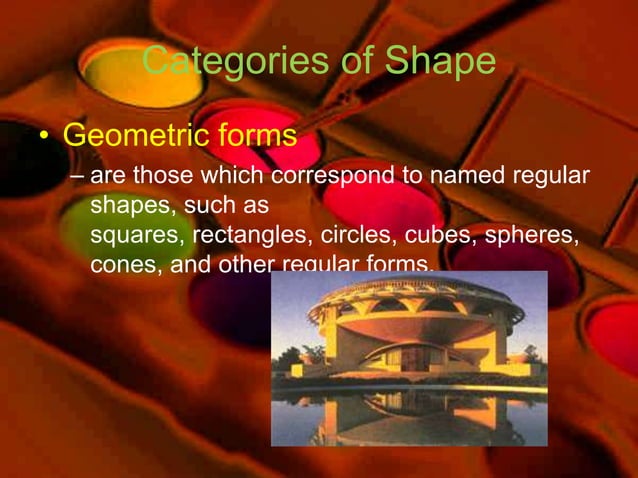 Categories of Shape

• Geometric forms

– are those which correspond to named regular shapes, such as squares, rectangles, circles, cubes, spheres, cones, and other regular forms.